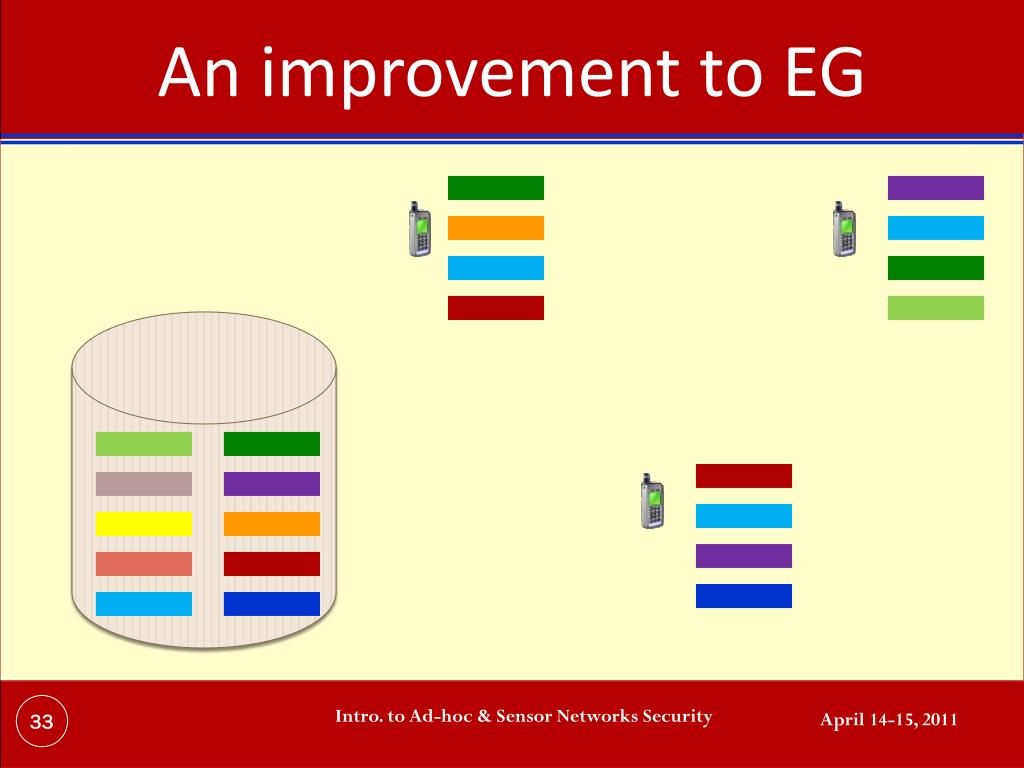 An improvement to EG

33

Intro. to Ad-hoc & Sensor Networks Security

April 14-15, 2011